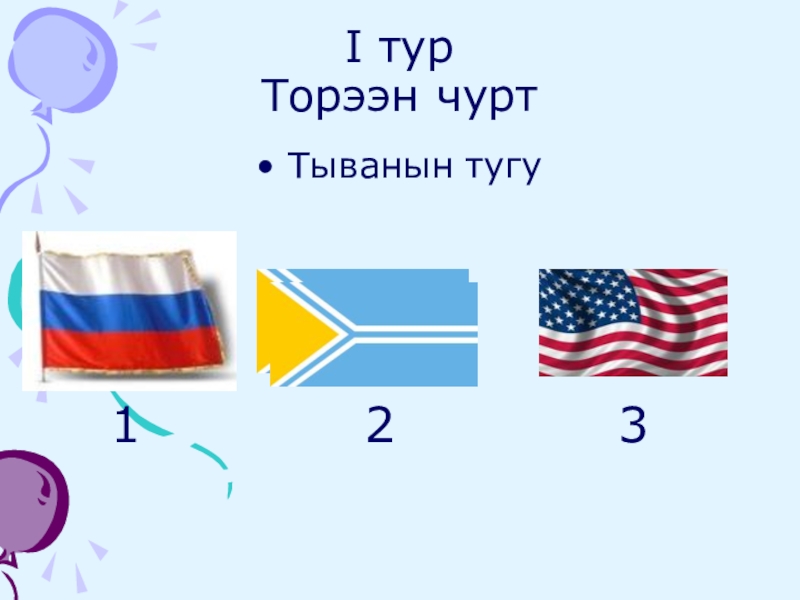 I тур
Торээн чурт

• Тыванын тугу

1

2

3